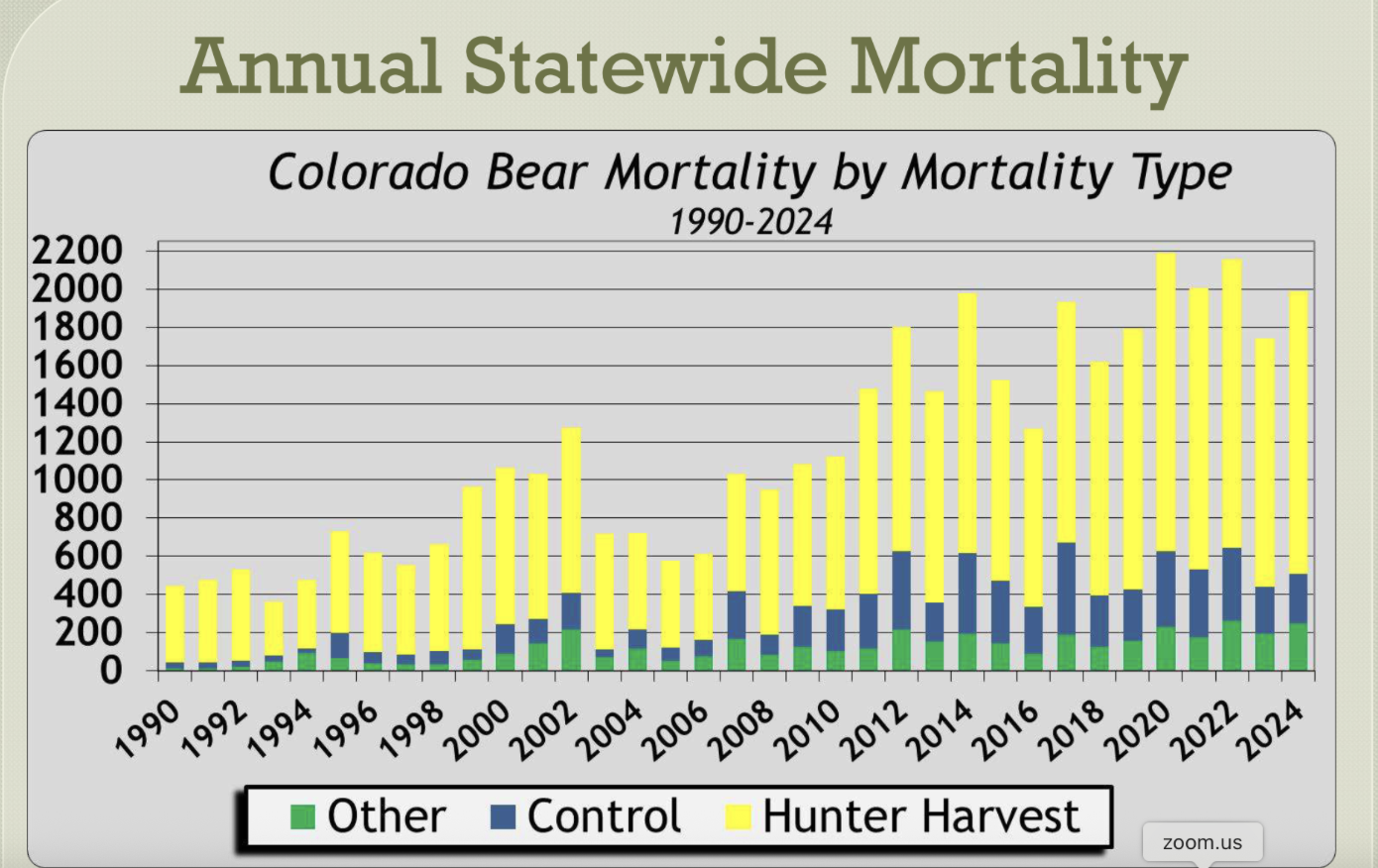 Annual Statewide Mortality

Colorado Bear Mortality by Mortality Type
1990-2024

2200
2000
1800
1600
1400
1200
1000
800
600
400
200
0

1990
1992
1994
1996
1998
2000
2002
2004
2006
2008
2010
2012
2014
2016
2018
2020
2022
2024

Other
Control
Hunter Harvest

zoom.us